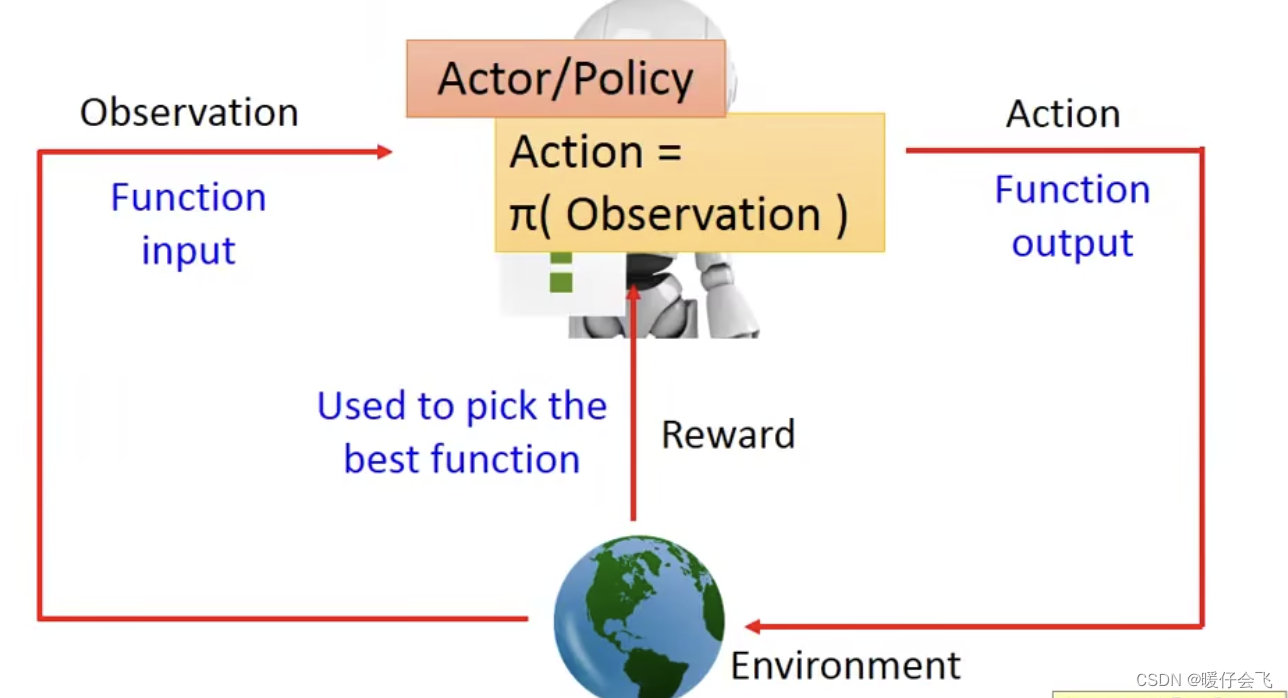 Actor/Policy

Observation

Function input

Action = π( Observation )

Action

Function output

Used to pick the best function

Reward

Environment

CSDN @暖仔会飞